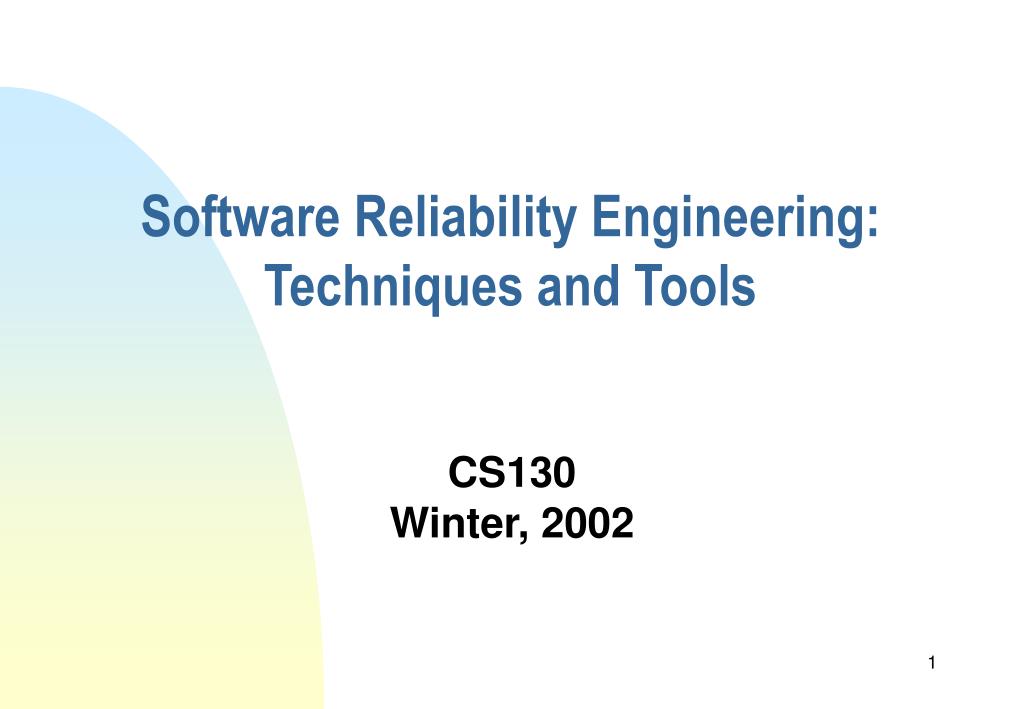 Software Reliability Engineering: Techniques and Tools

CS130
Winter, 2002

1